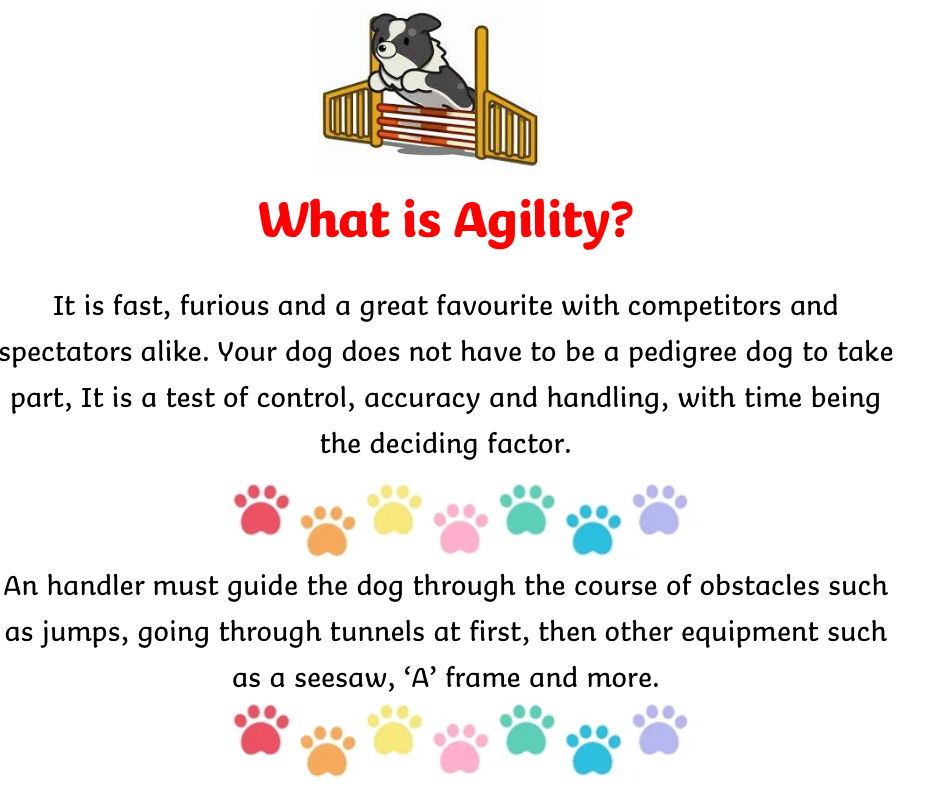 What is Agility?

It is fast, furious and a great favourite with competitors and spectators alike. Your dog does not have to be a pedigree dog to take part, It is a test of control, accuracy and handling, with time being the deciding factor.

An handler must guide the dog through the course of obstacles such as jumps, going through tunnels at first, then other equipment such as a seesaw, ‘A’ frame and more.